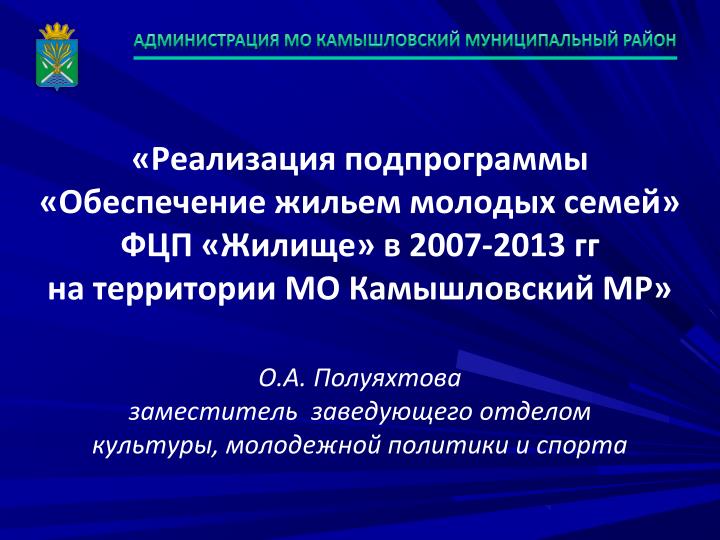 АДМИНИСТРАЦИЯ МО КАМЫШЛОВСКИЙ МУНИЦИПАЛЬНЫЙ РАЙОН

«Реализация подпрограммы «Обеспечение жильем молодых семей» ФЦП «Жилище» в 2007-2013 гг на территории МО Камышловский МР»

О.А. Полуяхтова
заместитель заведующего отделом культуры, молодежной политики и спорта